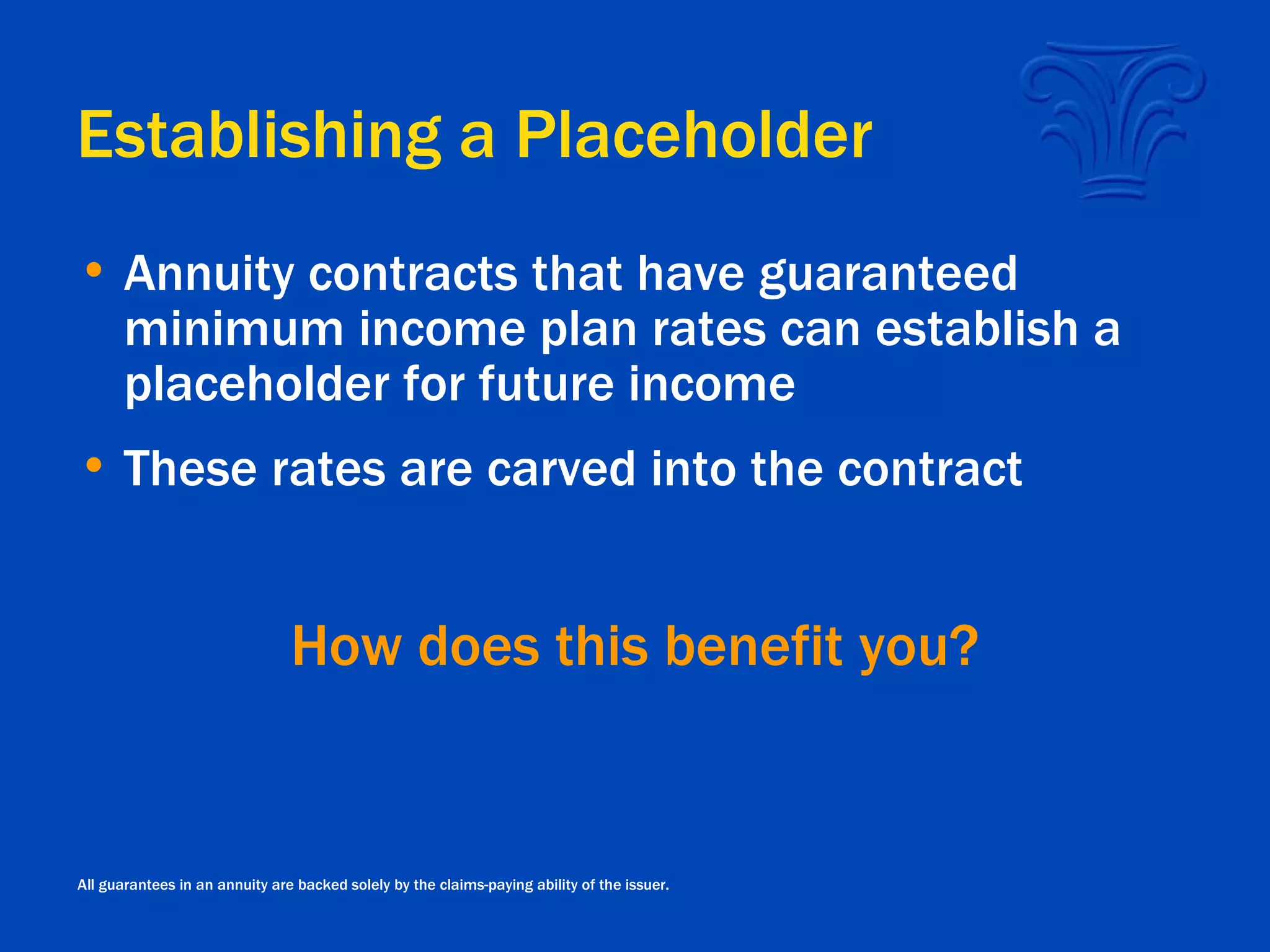 Establishing a Placeholder

• Annuity contracts that have guaranteed minimum income plan rates can establish a placeholder for future income

• These rates are carved into the contract

How does this benefit you?

All guarantees in an annuity are backed solely by the claims-paying ability of the issuer.